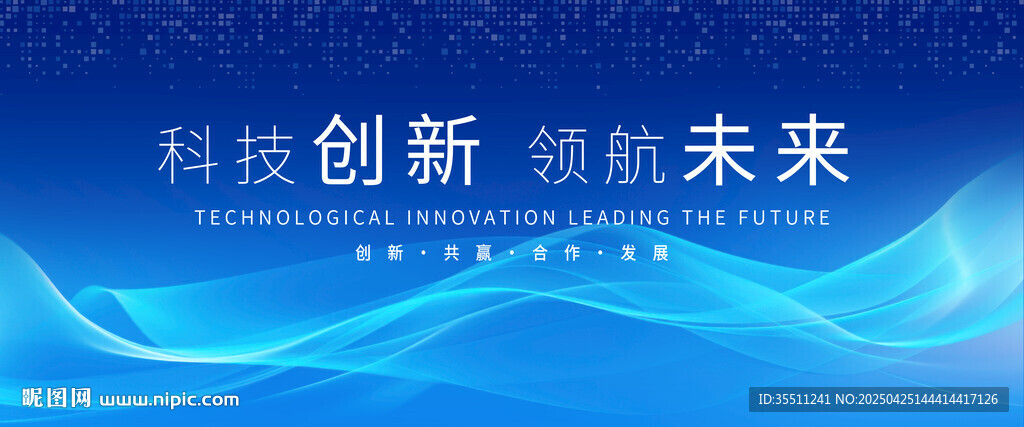 科技创新 领航未来

TECHNOLOGICAL INNOVATION LEADING THE FUTURE

创新 · 共赢 · 合作 · 发展

昵图网 www.nipic.com

ID:35511241 NO:20250425144414417126